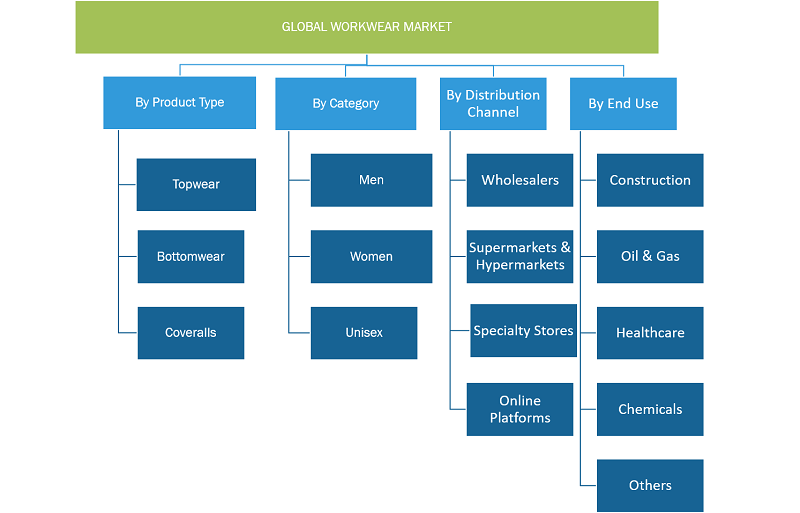 GLOBAL WORKWEAR MARKET

By Product Type

Topwear

Bottomwear

Coveralls

By Category

Men

Women

Unisex

By Distribution Channel

Wholesalers

Supermarkets & Hypermarkets

Specialty Stores

Online Platforms

By End Use

Construction

Oil & Gas

Healthcare

Chemicals

Others